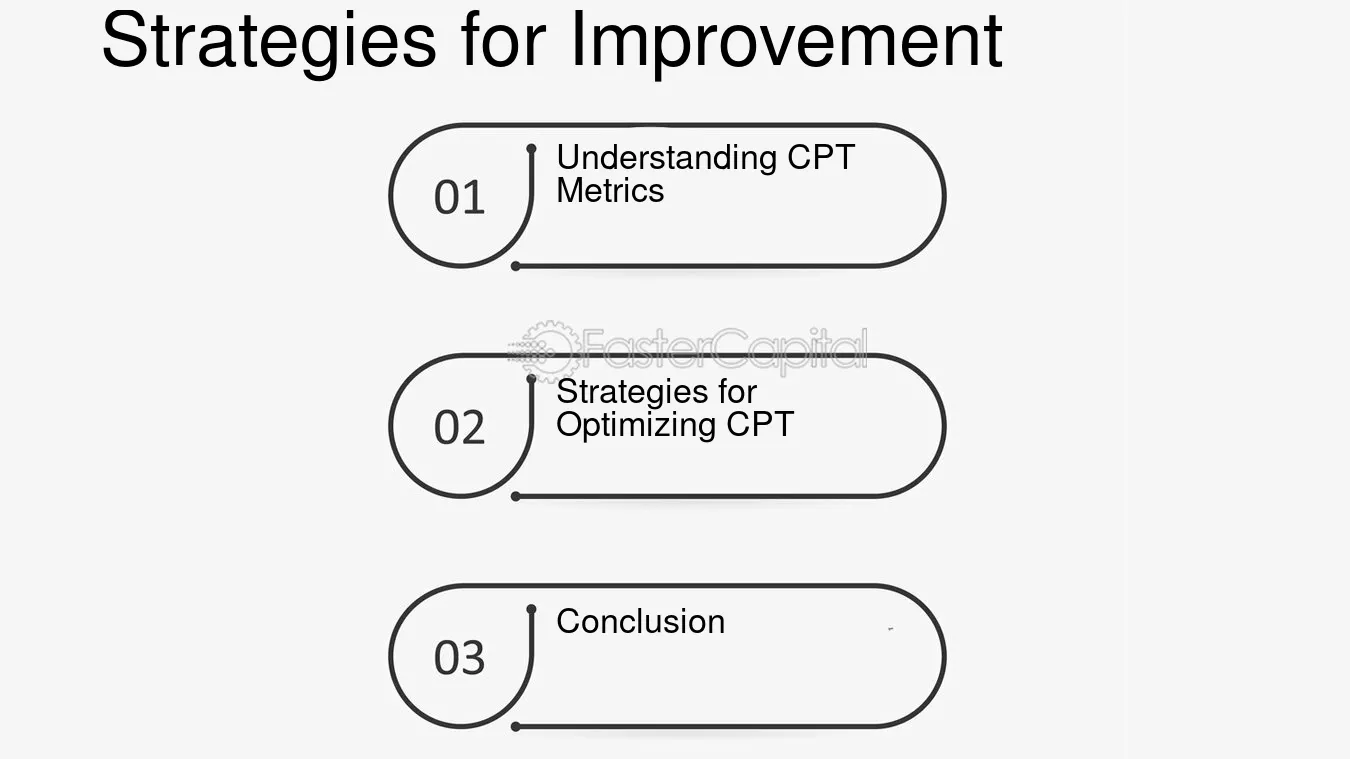 Strategies for Improvement

01
Understanding CPT Metrics

02
Strategies for Optimizing CPT

03
Conclusion

FasterCapital